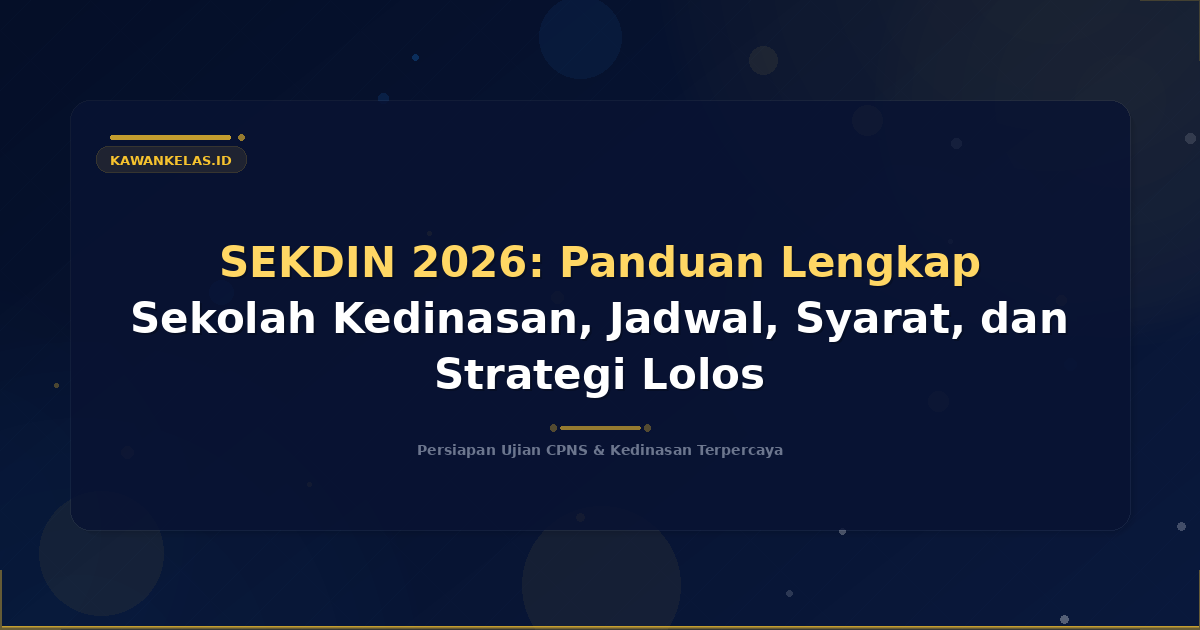 KAWANKELAS.ID

SEKDIN 2026: Panduan Lengkap Sekolah Kedinasan, Jadwal, Syarat, dan Strategi Lolos

Persiapan Ujian CPNS & Kedinasan Terpercaya